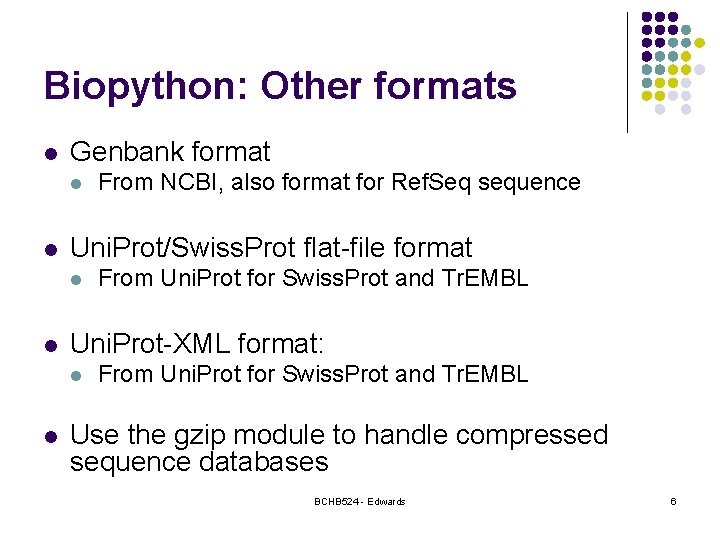 Biopython: Other formats

- Genbank format
  - From NCBI, also format for RefSeq sequence

- UniProt/SwissProt flat-file format
  - From UniProt for SwissProt and TrEMBL

- UniProt-XML format:
  - From UniProt for SwissProt and TrEMBL

- Use the gzip module to handle compressed sequence databases

BCHB524 - Edwards

6